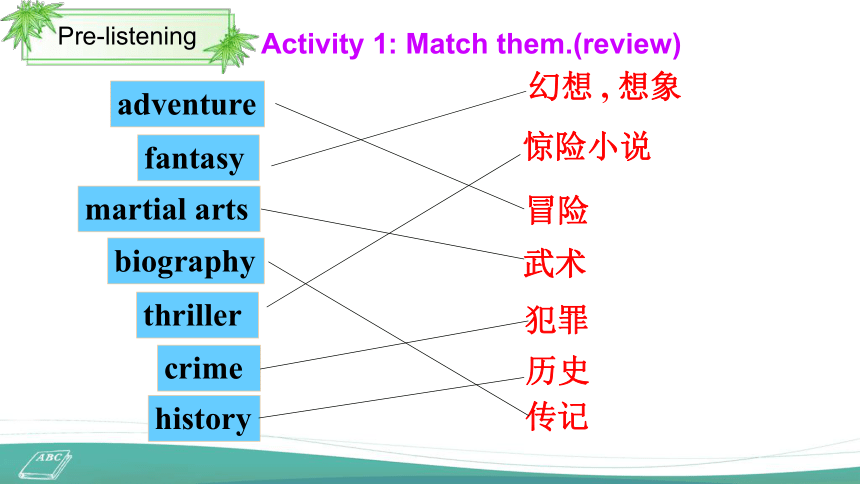 Pre-listening

Activity 1: Match them.(review)

adventure
fantasy
martial arts
biography
thriller
crime
history

幻想 , 想象
惊险小说
冒险
武术
犯罪
历史
传记

ABC